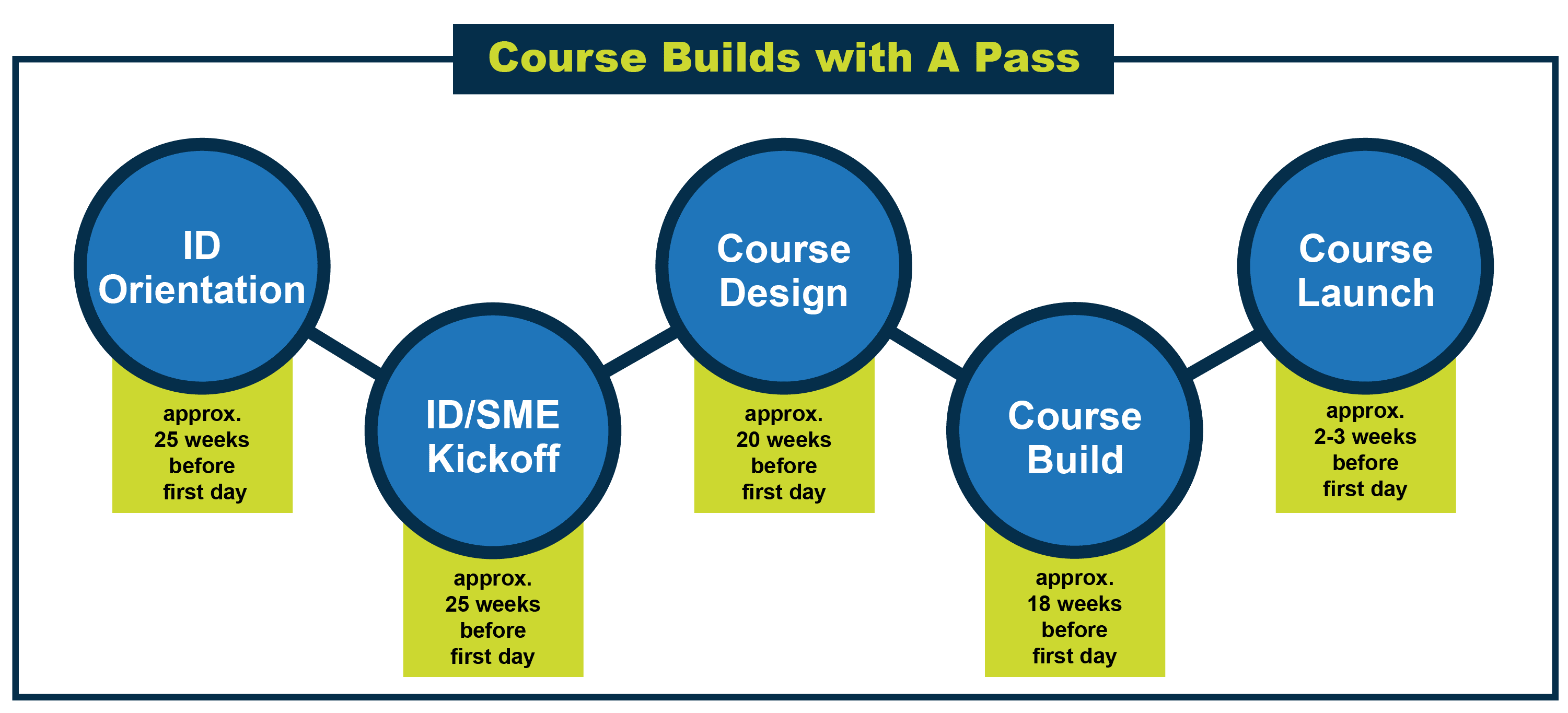 Course Builds with A Pass

ID Orientation

approx. 25 weeks before first day

ID/SME Kickoff

approx. 25 weeks before first day

Course Design

approx. 20 weeks before first day

Course Build

approx. 18 weeks before first day

Course Launch

approx. 2-3 weeks before first day